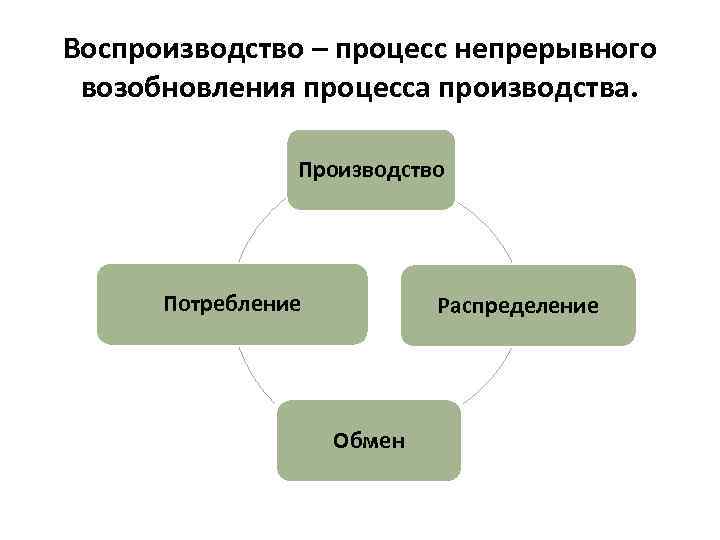 Воспроизводство – процесс непрерывного возобновления процесса производства.

Производство

Потребление

Распределение

Обмен